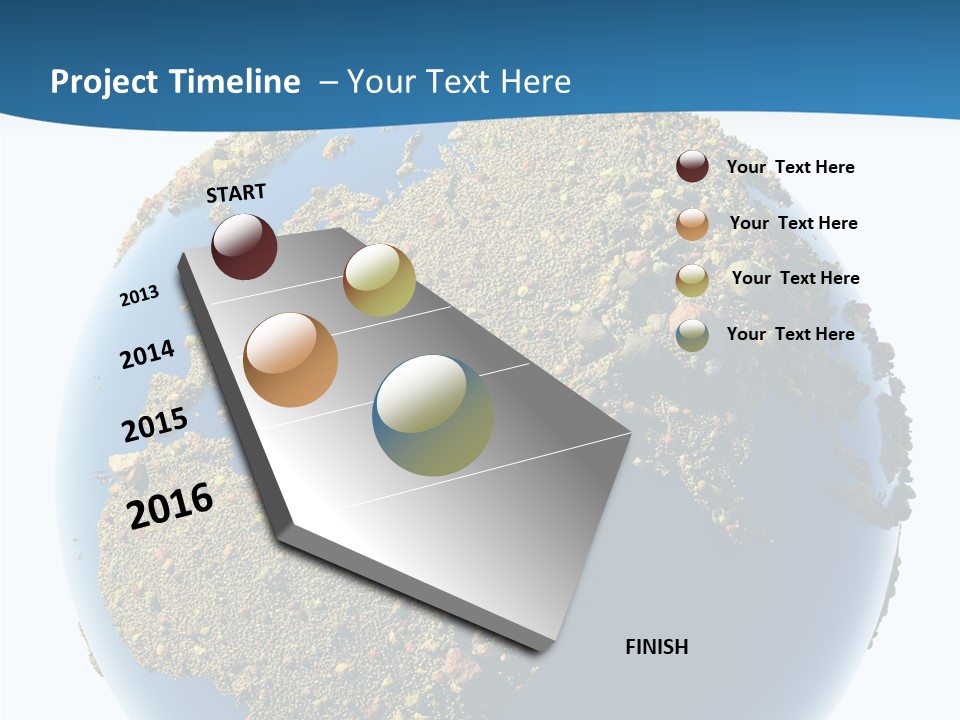 Project Timeline – Your Text Here

START

2013

2014

2015

2016

FINISH

Your Text Here

Your Text Here

Your Text Here

Your Text Here